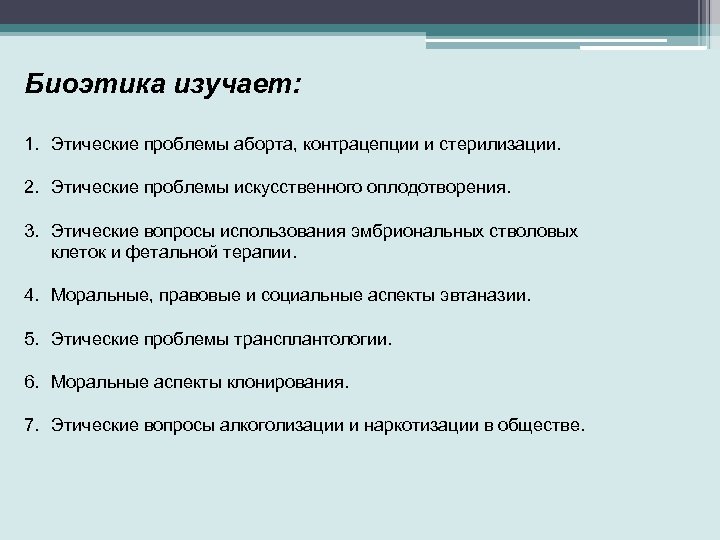 Биоэтика изучает:

1. Этические проблемы аборта, контрацепции и стерилизации.

2. Этические проблемы искусственного оплодотворения.

3. Этические вопросы использования эмбриональных стволовых клеток и фетальной терапии.

4. Моральные, правовые и социальные аспекты эвтаназии.

5. Этические проблемы трансплантологии.

6. Моральные аспекты клонирования.

7. Этические вопросы алкоголизации и наркотизации в обществе.